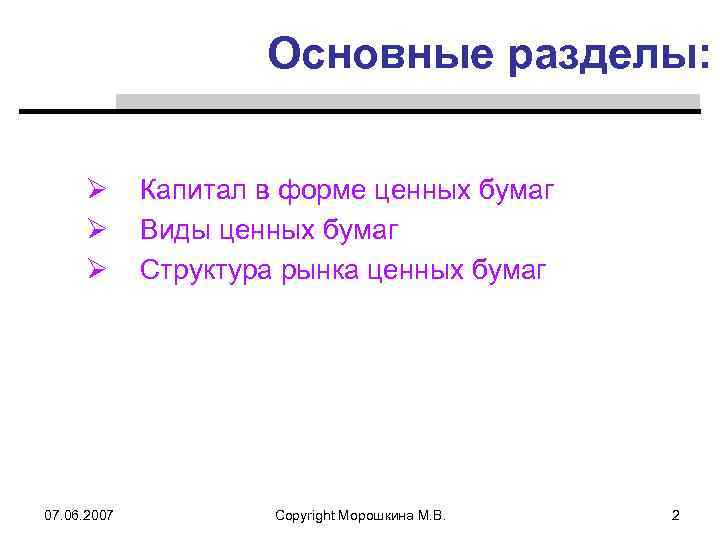 Основные разделы:

➢ Капитал в форме ценных бумаг
➢ Виды ценных бумаг
➢ Структура рынка ценных бумаг

07.06.2007

Copyright Морошкина М.В.

2